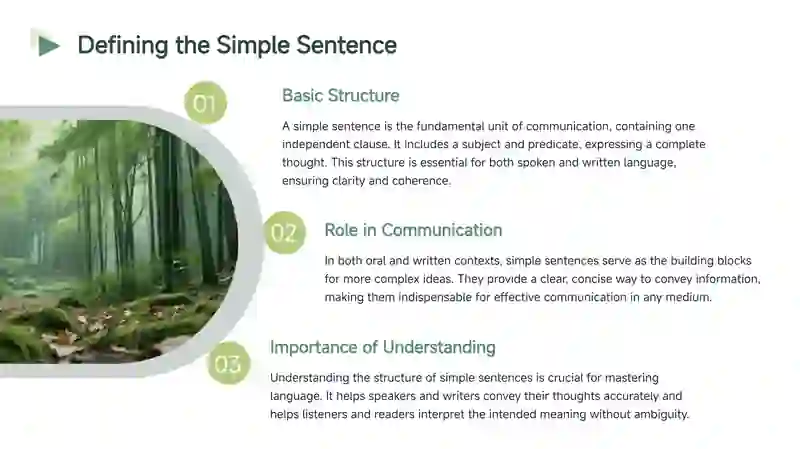 Defining the Simple Sentence

01

Basic Structure

A simple sentence is the fundamental unit of communication, containing one independent clause. It includes a subject and predicate, expressing a complete thought. This structure is essential for both spoken and written language, ensuring clarity and coherence.

02

Role in Communication

In both oral and written contexts, simple sentences serve as the building blocks for more complex ideas. They provide a clear, concise way to convey information, making them indispensable for effective communication in any medium.

03

Importance of Understanding

Understanding the structure of simple sentences is crucial for mastering language. It helps speakers and writers convey their thoughts accurately and helps listeners and readers interpret the intended meaning without ambiguity.